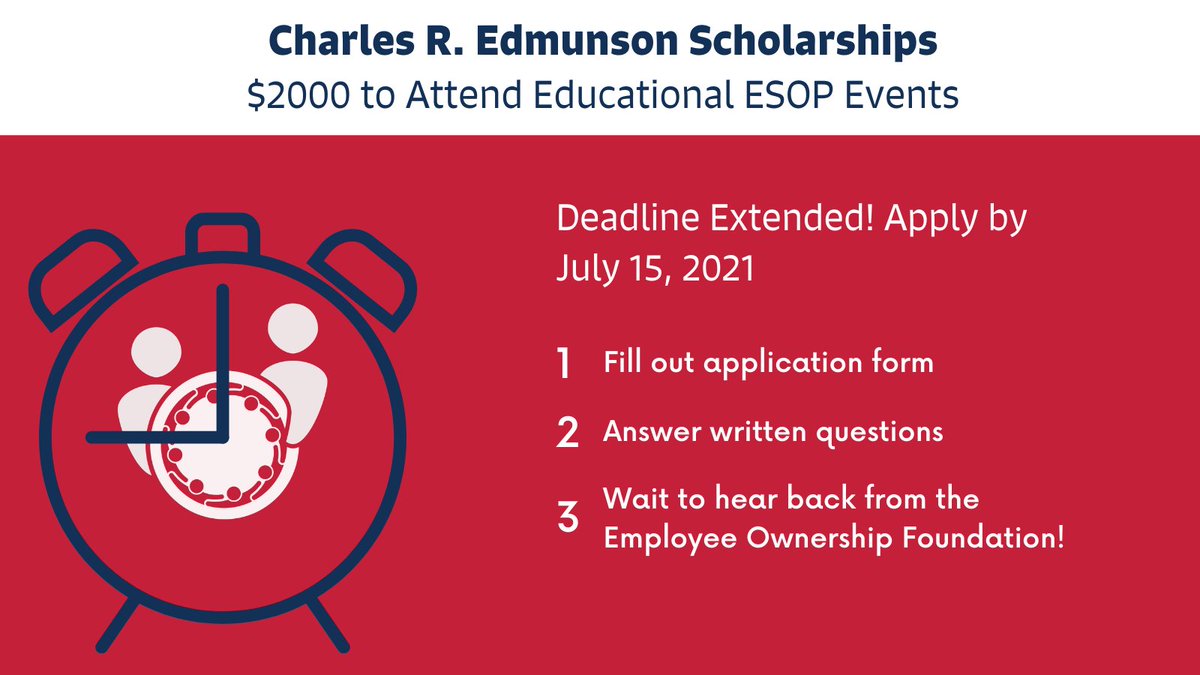 Charles R. Edmunson Scholarships
$2000 to Attend Educational ESOP Events

Deadline Extended! Apply by July 15, 2021

1 Fill out application form

2 Answer written questions

3 Wait to hear back from the Employee Ownership Foundation!